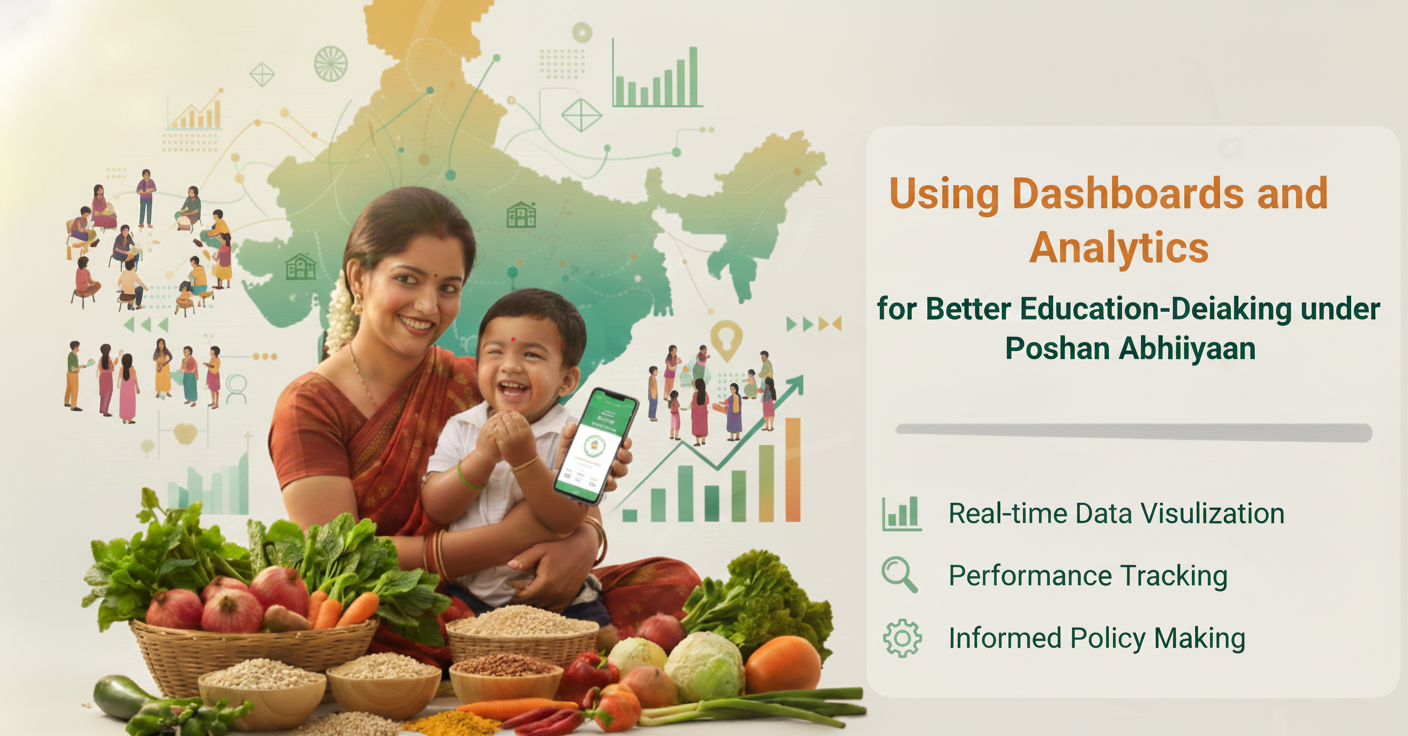 Using Dashboards and Analytics

for Better Education-Deiaking under Poshan Abhiiyaan

Real-time Data Visulization

Performance Tracking

Informed Policy Making